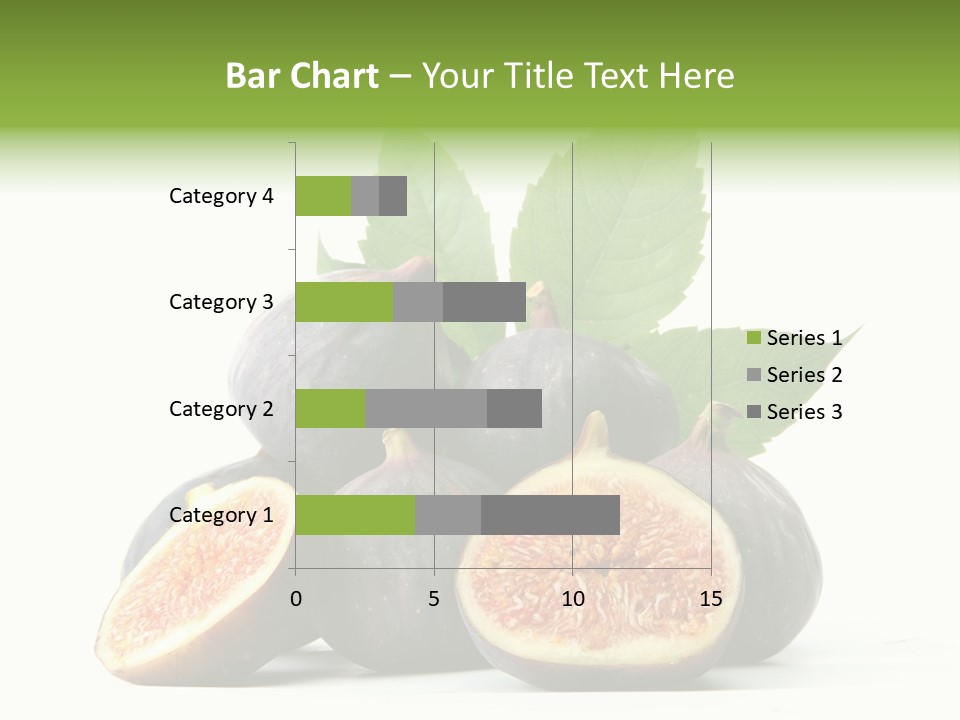 Bar Chart – Your Title Text Here

Category 4
Category 3
Category 2
Category 1

0
5
10
15

Series 1
Series 2
Series 3